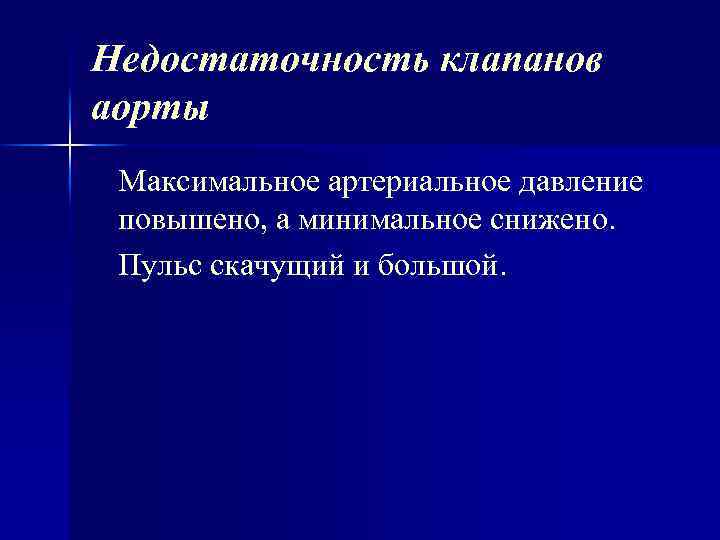 Недостаточность клапанов аорты

Максимальное артериальное давление повышено, а минимальное снижено.

Пульс скачущий и большой.